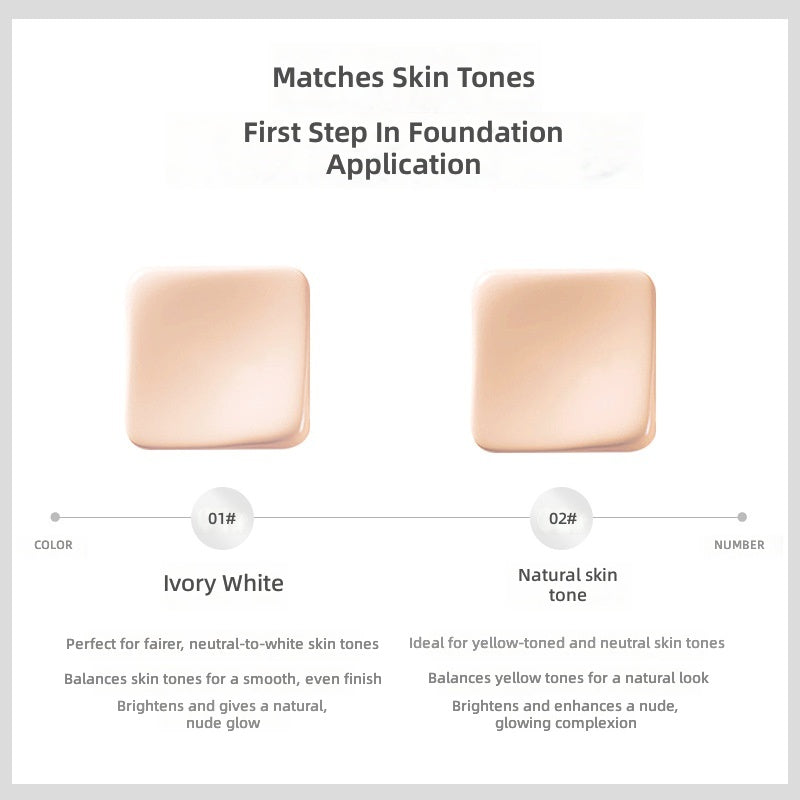 Matches Skin Tones

First Step In Foundation Application

COLOR

01#

02#

NUMBER

Ivory White

Perfect for fairer, neutral-to-white skin tones

Balances skin tones for a smooth, even finish

Brightens and gives a natural, nude glow

Natural skin tone

Ideal for yellow-toned and neutral skin tones

Balances yellow tones for a natural look

Brightens and enhances a nude, glowing complexion